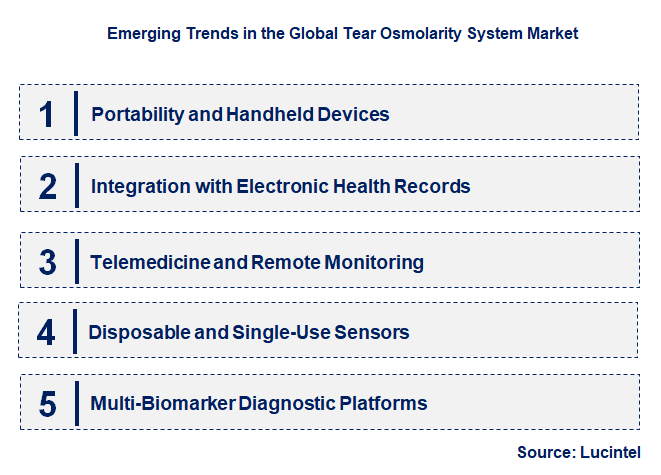 Emerging Trends in the Global Tear Osmolarity System Market

1 Portability and Handheld Devices

2 Integration with Electronic Health Records

3 Telemedicine and Remote Monitoring

4 Disposable and Single-Use Sensors

5 Multi-Biomarker Diagnostic Platforms

Source: Lucintel